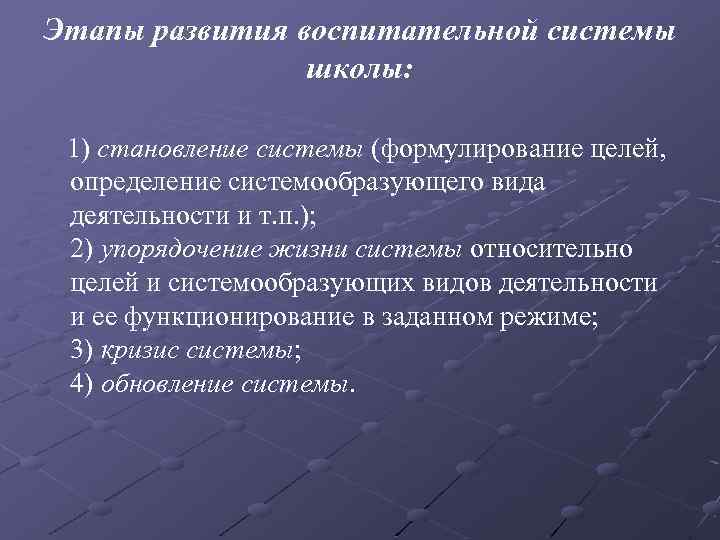 Этапы развития воспитательной системы школы:

1) становление системы (формулирование целей, определение системообразующего вида деятельности и т.п.);
2) упорядочение жизни системы относительно целей и системообразующих видов деятельности и ее функционирование в заданном режиме;
3) кризис системы;
4) обновление системы.